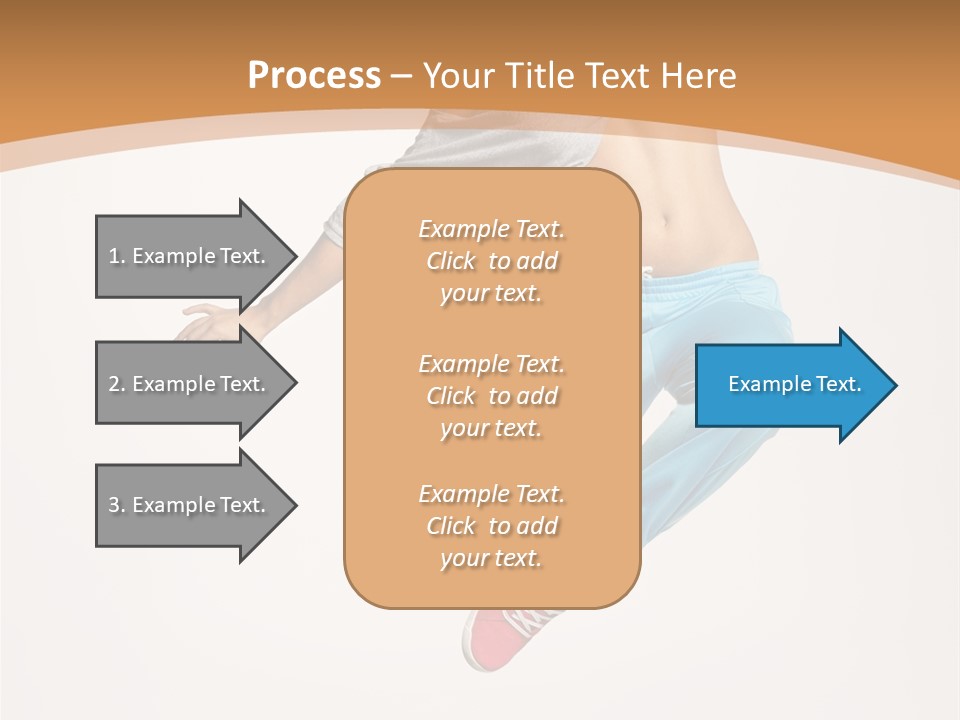 Process – Your Title Text Here

1. Example Text.

2. Example Text.

3. Example Text.

Example Text. Click to add your text.

Example Text. Click to add your text.

Example Text. Click to add your text.

Example Text.